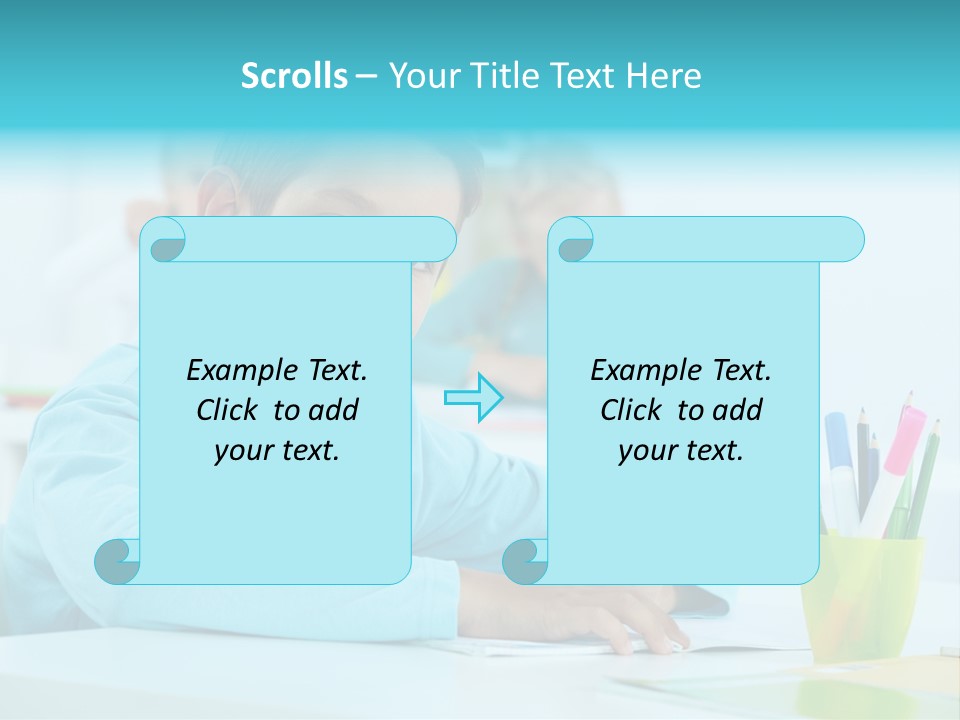 Scrolls – Your Title Text Here

Example Text. Click to add your text.

Example Text. Click to add your text.